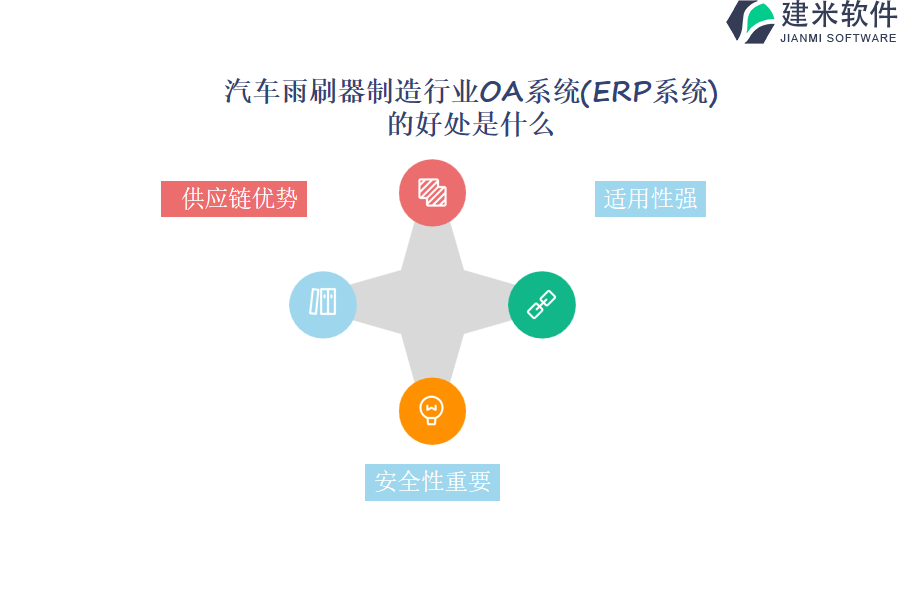 建米软件
JIANMI SOFTWARE

汽车雨刷器制造行业OA系统(ERP系统)的好处是什么

供应链优势

适用性强

安全性重要